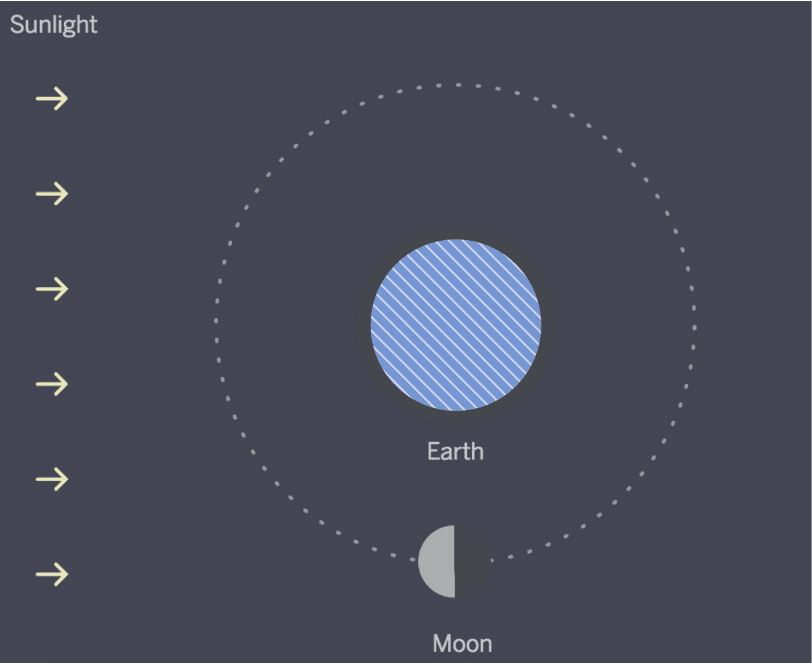 Sunlight

Earth

Moon